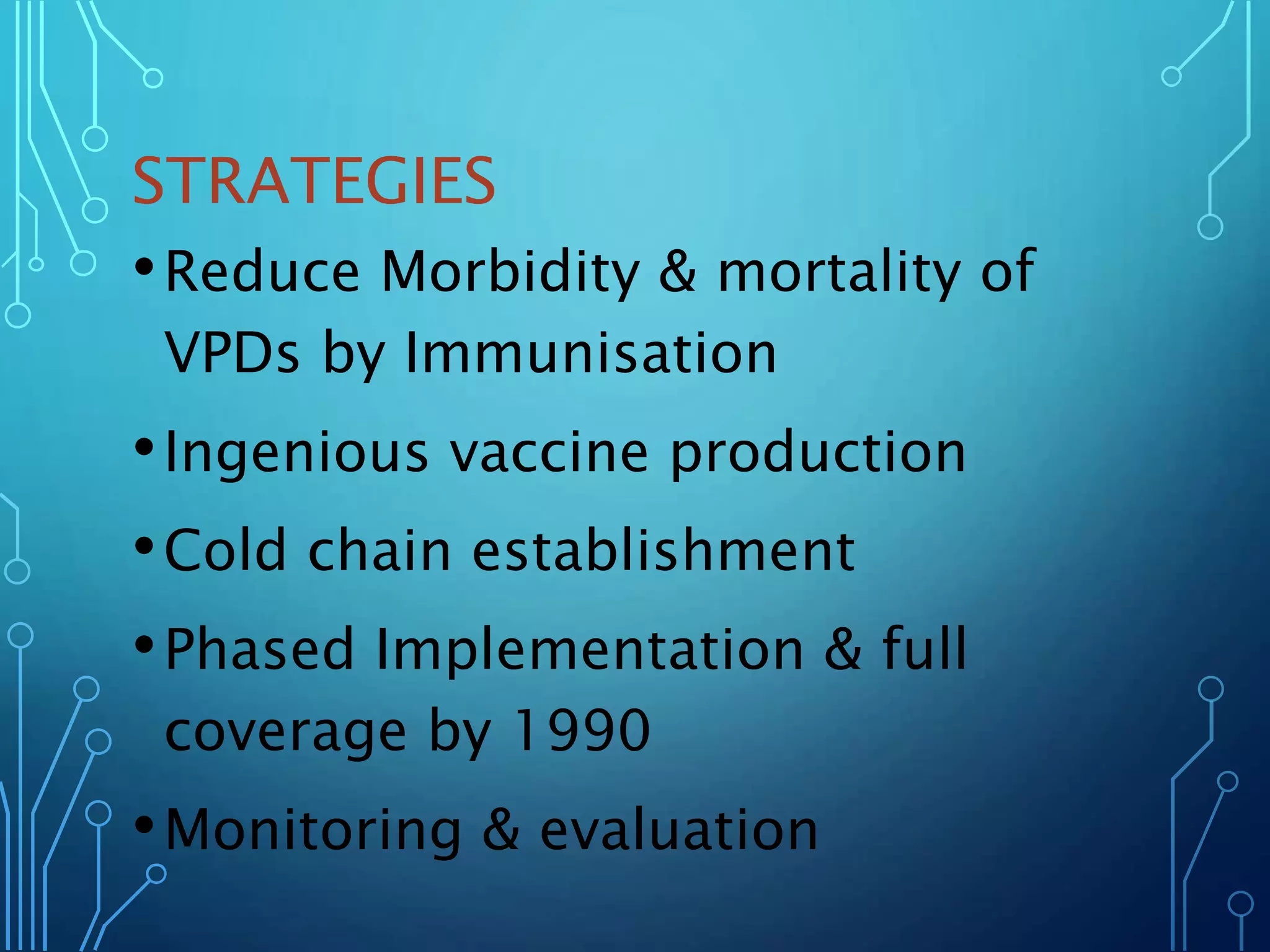 STRATEGIES

• Reduce Morbidity & mortality of VPDs by Immunisation

• Ingenious vaccine production

• Cold chain establishment

• Phased Implementation & full coverage by 1990

• Monitoring & evaluation